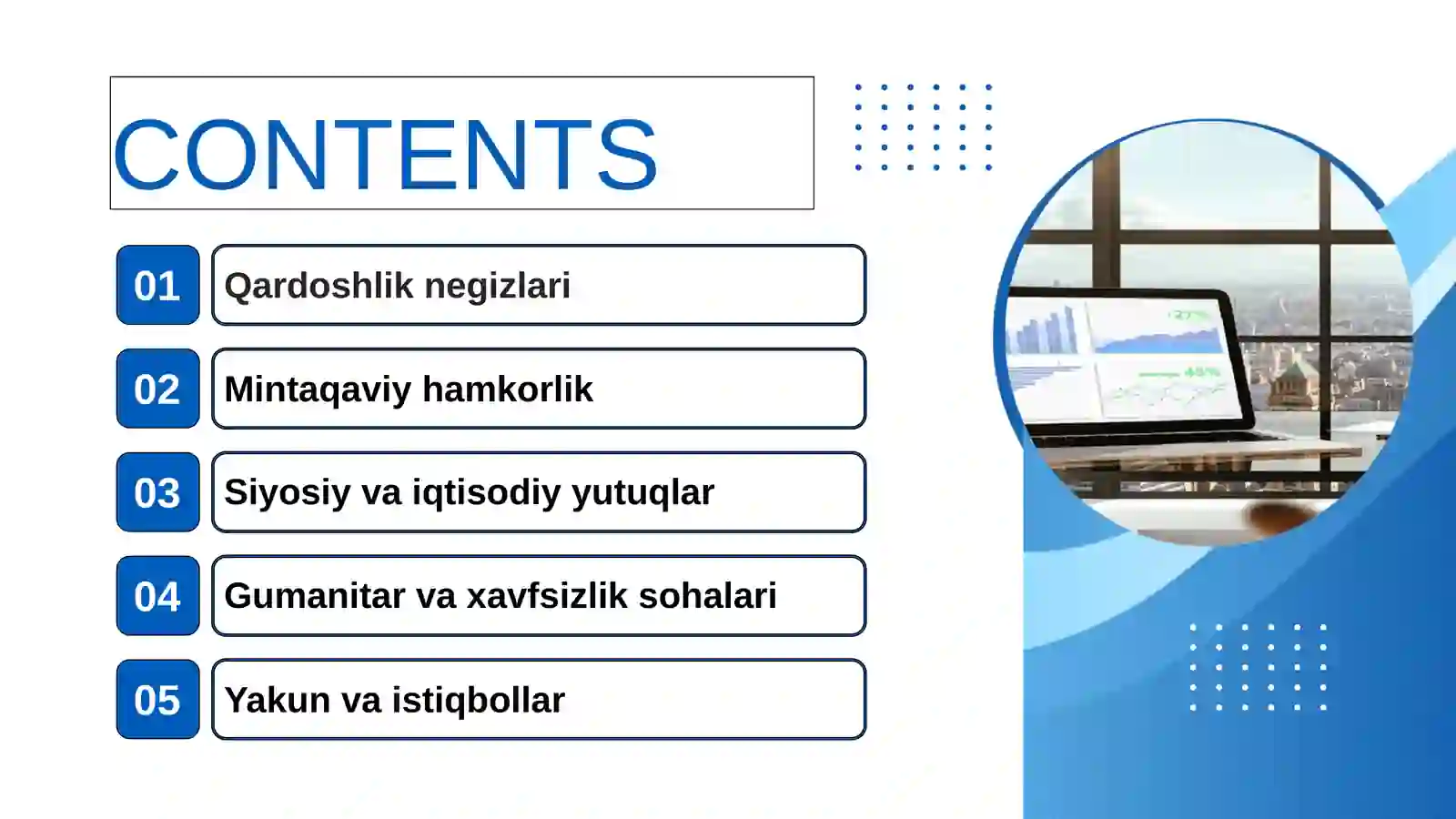 CONTENTS

01 Qardoshlik negizlari

02 Mintaqaviy hamkorlik

03 Siyosiy va iqtisodiy yutuqlar

04 Gumanitar va xavfsizlik sohalari

05 Yakun va istiqbollar